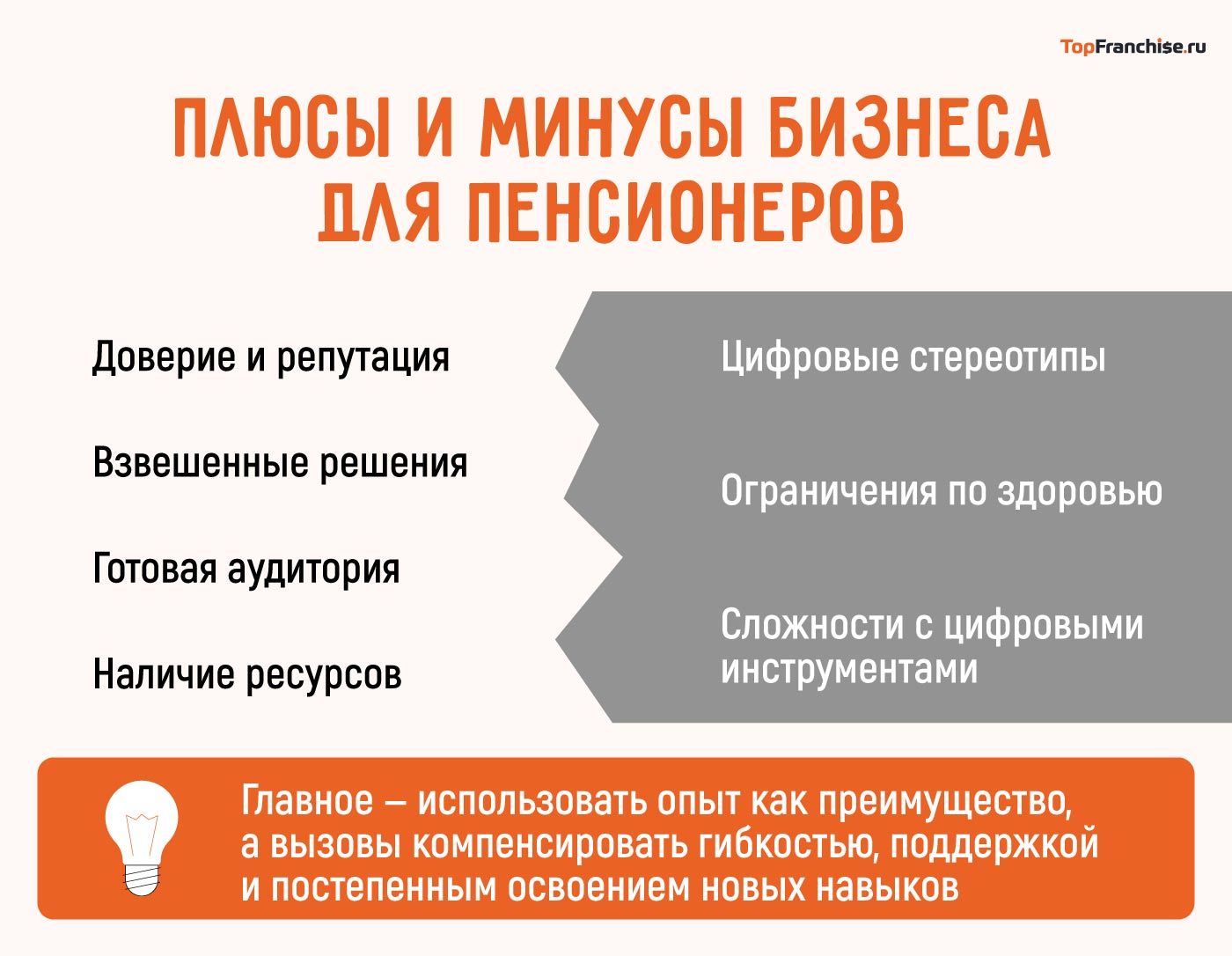 TopFranchise.ru

ПЛЮСЫ И МИНУСЫ БИЗНЕСА ДЛЯ ПЕНСИОНЕРОВ

Доверие и репутация

Взвешенные решения

Готовая аудитория

Наличие ресурсов

Цифровые стереотипы

Ограничения по здоровью

Сложности с цифровыми инструментами

Главное – использовать опыт как преимущество, а вызовы компенсировать гибкостью, поддержкой и постепенным освоением новых навыков